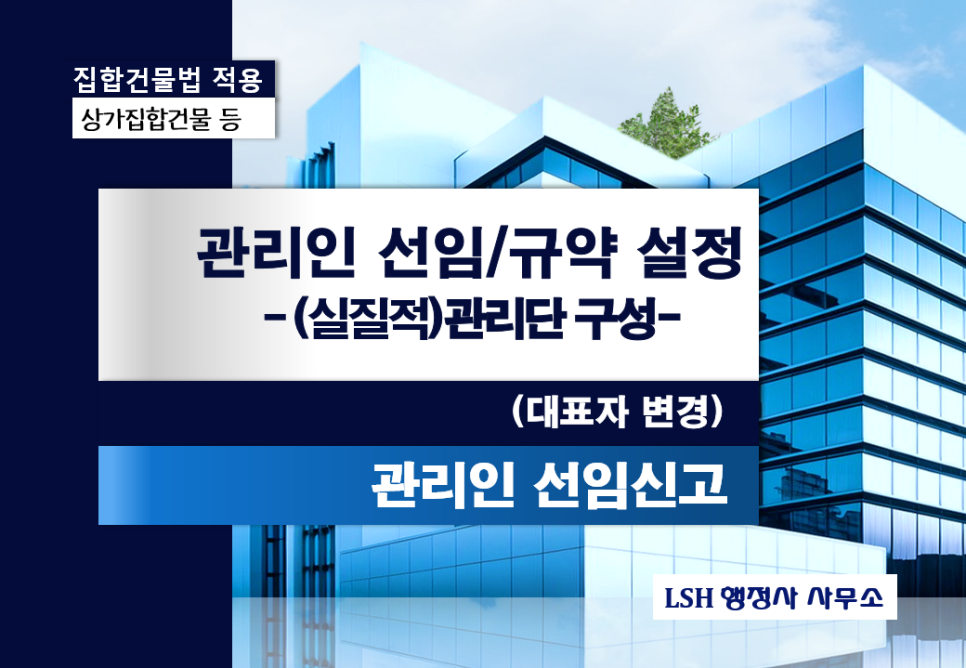 집합건물법 적용
상가집합건물 등

관리인 선임/규약 설정
-(실질적)관리단 구성-

(대표자 변경)

관리인 선임신고

LSH 행정사 사무소